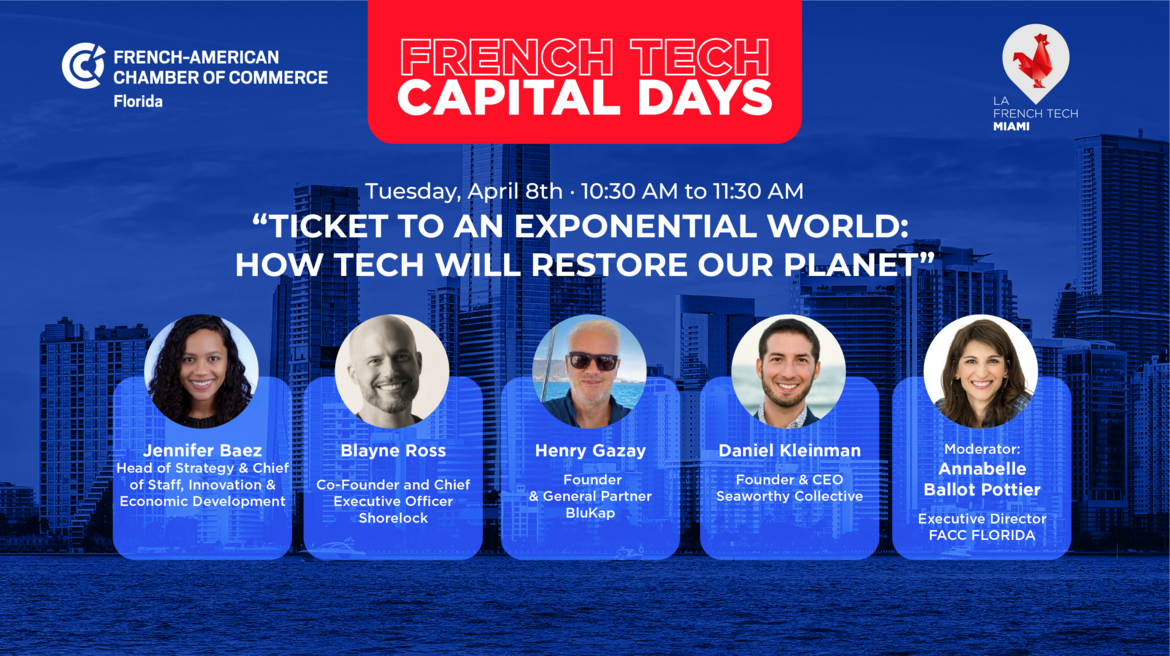 FRENCH-AMERICAN CHAMBER OF COMMERCE Florida

FRENCH TECH CAPITAL DAYS

LA FRENCH TECH MIAMI

Tuesday, April 8th · 10:30 AM to 11:30 AM

“TICKET TO AN EXPONENTIAL WORLD: HOW TECH WILL RESTORE OUR PLANET”

Jennifer Baez
Head of Strategy & Chief of Staff, Innovation & Economic Development

Blayne Ross
Co-Founder and Chief Executive Officer
Shorelock

Henry Gazay
Founder & General Partner
BluKap

Daniel Kleinman
Founder & CEO
Seaworthy Collective

Moderator:
Annabelle Ballot Pottier
Executive Director
FACC FLORIDA